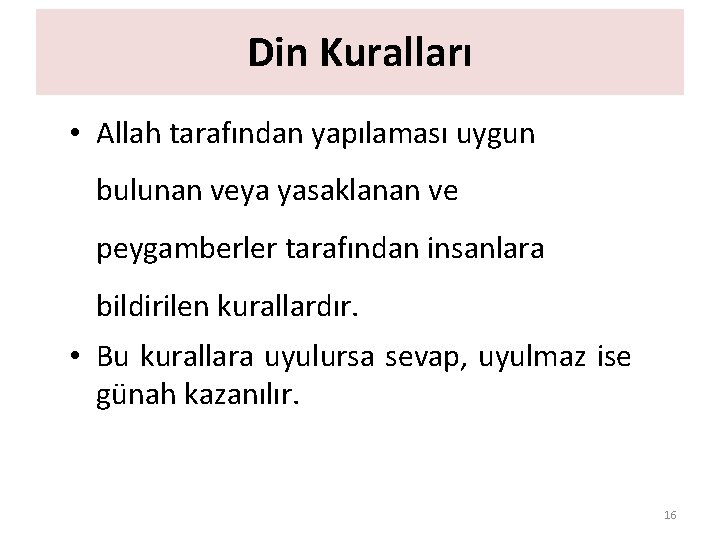 Din Kuralları

• Allah tarafından yapılaması uygun bulunan veya yasaklanan ve peygamberler tarafından insanlara bildirilen kurallardır.

• Bu kurallara uyulursa sevap, uyulmaz ise günah kazanılır.

16